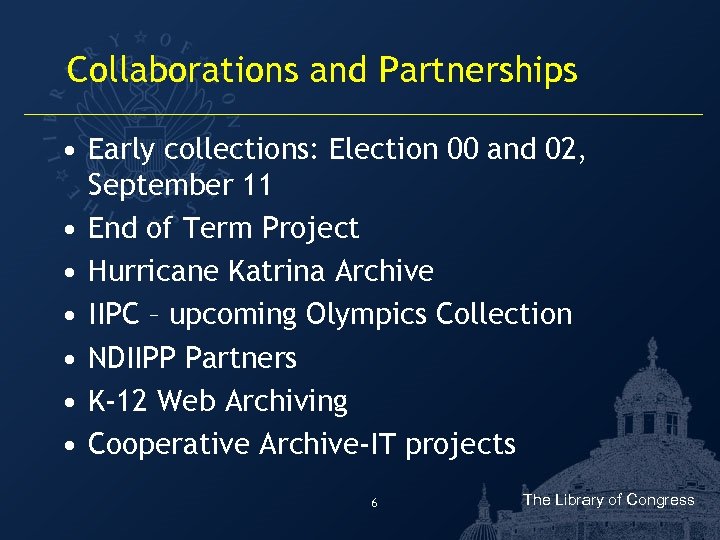 Collaborations and Partnerships

• Early collections: Election 00 and 02, September 11
• End of Term Project
• Hurricane Katrina Archive
• IIPC – upcoming Olympics Collection
• NDIIPP Partners
• K-12 Web Archiving
• Cooperative Archive-IT projects

6

The Library of Congress